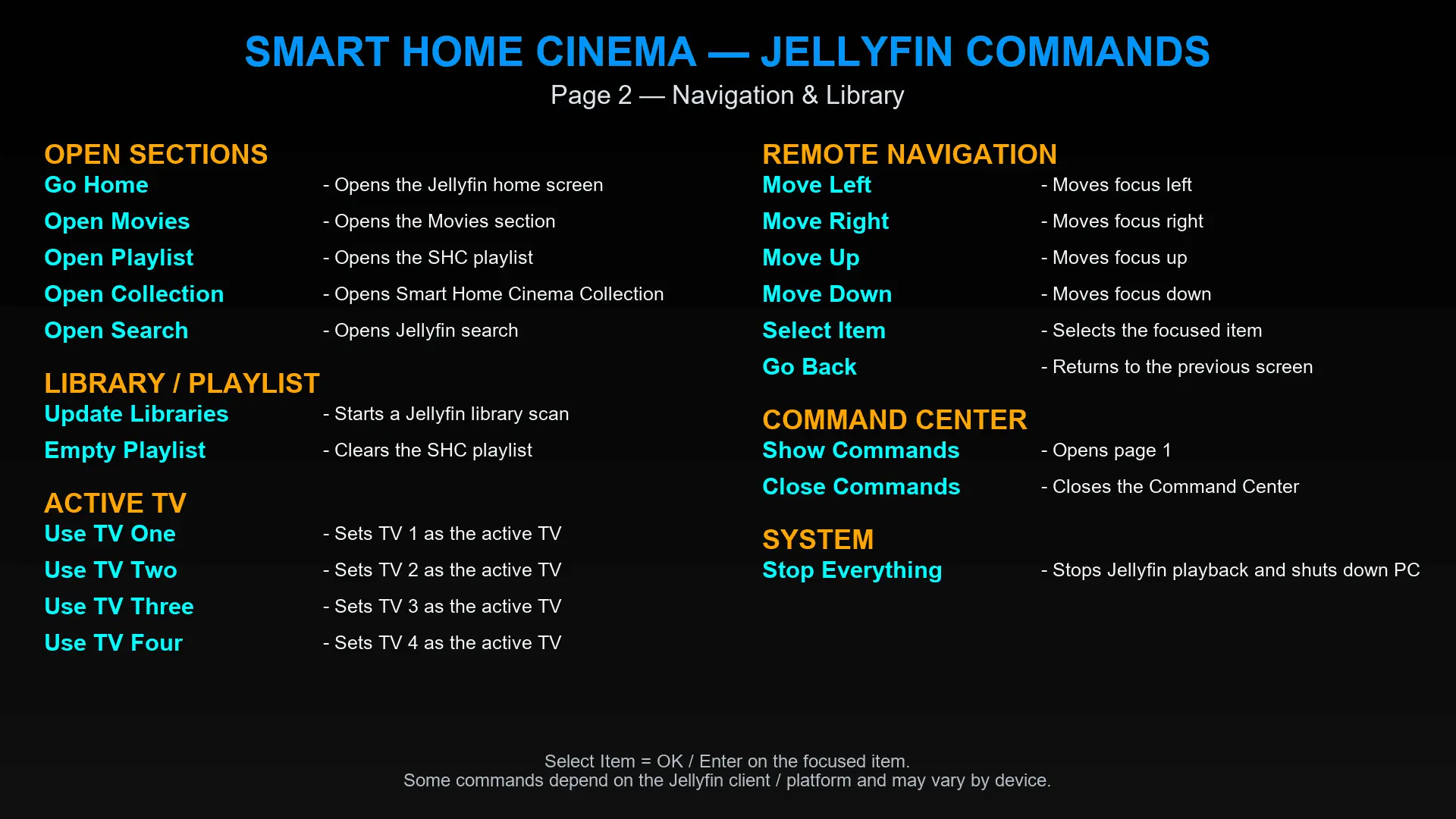 SMART HOME CINEMA — JELLYFIN COMMANDS
Page 2 — Navigation & Library

OPEN SECTIONS
Go Home - Opens the Jellyfin home screen
Open Movies - Opens the Movies section
Open Playlist - Opens the SHC playlist
Open Collection - Opens Smart Home Cinema Collection
Open Search - Opens Jellyfin search

LIBRARY / PLAYLIST
Update Libraries - Starts a Jellyfin library scan
Empty Playlist - Clears the SHC playlist

ACTIVE TV
Use TV One - Sets TV 1 as the active TV
Use TV Two - Sets TV 2 as the active TV
Use TV Three - Sets TV 3 as the active TV
Use TV Four - Sets TV 4 as the active TV

REMOTE NAVIGATION
Move Left - Moves focus left
Move Right - Moves focus right
Move Up - Moves focus up
Move Down - Moves focus down
Select Item - Selects the focused item
Go Back - Returns to the previous screen

COMMAND CENTER
Show Commands - Opens page 1
Close Commands - Closes the Command Center

SYSTEM
Stop Everything - Stops Jellyfin playback and shuts down PC

Select Item = OK / Enter on the focused item.
Some commands depend on the Jellyfin client / platform and may vary by device.